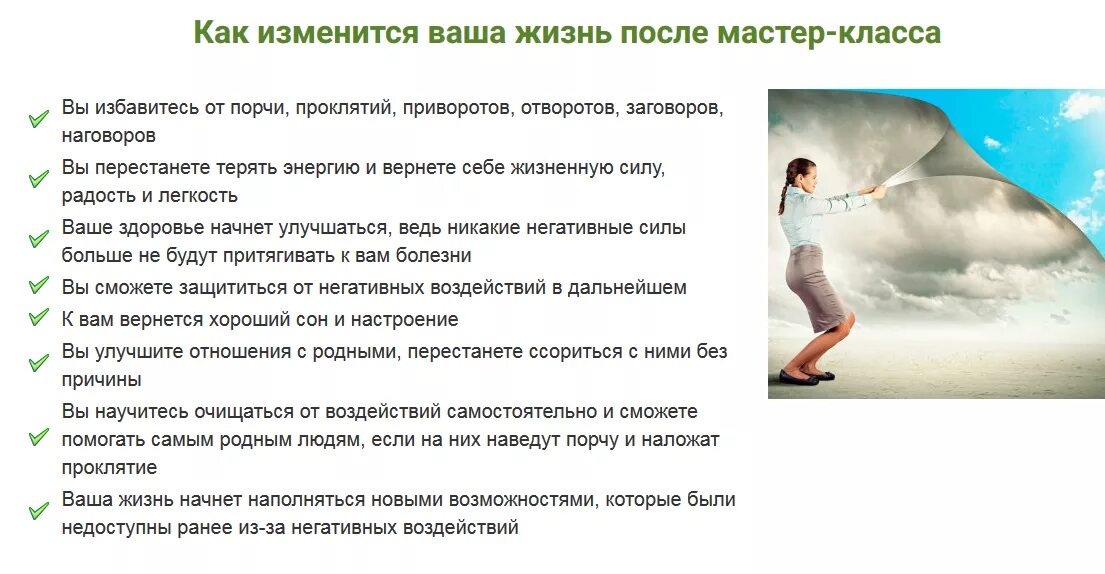 Как изменится ваша жизнь после мастер-класса

Вы избавитесь от порчи, проклятий, приворотов, отворотов, заговоров, наговоров

Вы перестанете терять энергию и вернете себе жизненную силу, радость и легкость

Ваше здоровье начнет улучшаться, ведь никакие негативные силы больше не будут притягивать к вам болезни

Вы сможете защититься от негативных воздействий в дальнейшем

К вам вернется хороший сон и настроение

Вы улучшите отношения с родными, перестанете ссориться с ними без причины

Вы научитесь очищаться от воздействий самостоятельно и сможете помогать самым родным людям, если на них наведут порчу и наложат проклятие

Ваша жизнь начнет наполняться новыми возможностями, которые были недоступны ранее из-за негативных воздействий